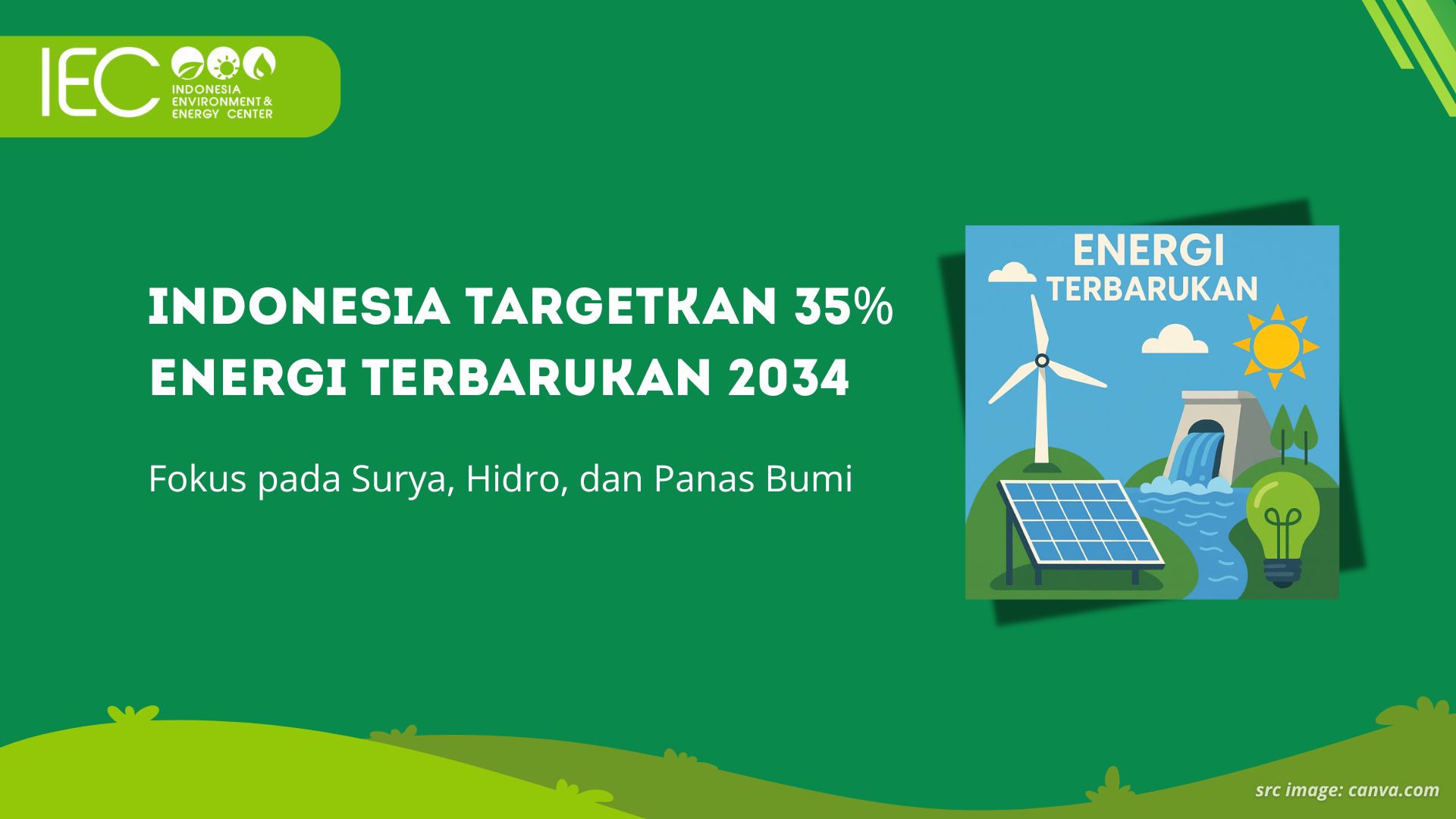 IEC
INDONESIA ENVIRONMENT & ENERGY CENTER

INDONESIA TARGETKAN 35% ENERGI TERBARUKAN 2034

Fokus pada Surya, Hidro, dan Panas Bumi

ENERGI TERBARUKAN

src image: canva.com